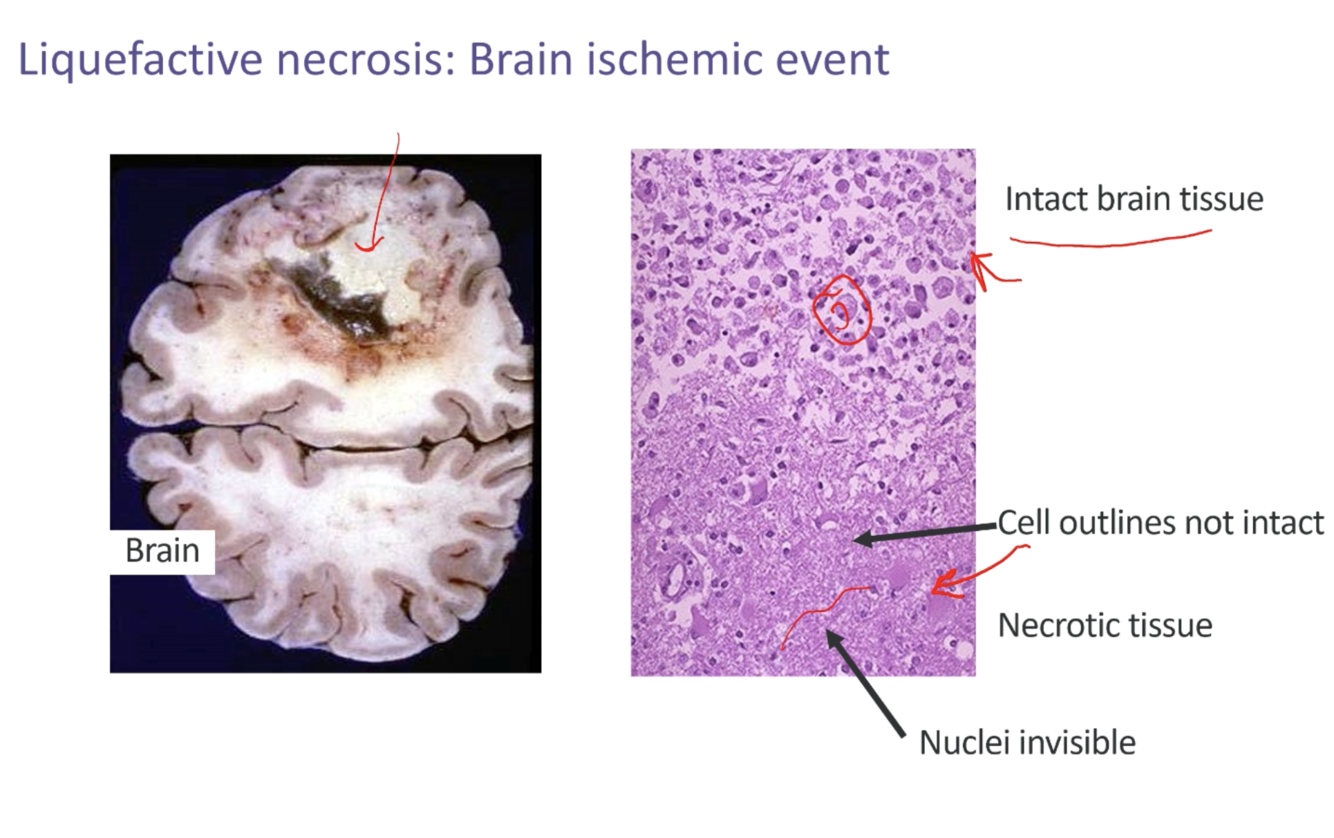 Liquefactive necrosis: Brain ischemic event

Brain

Intact brain tissue

Cell outlines not intact

Necrotic tissue

Nuclei invisible